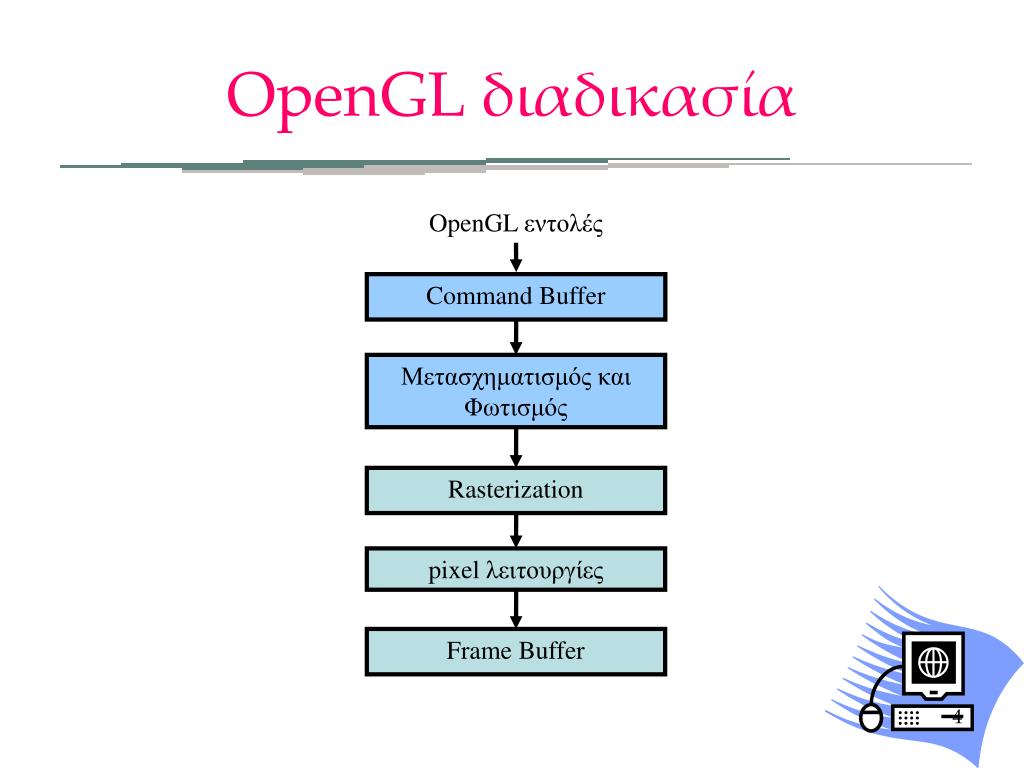 OpenGL διαδικασία

OpenGL εντολές

Command Buffer

Μετασχηματισμός και Φωτισμός

Rasterization

pixel λειτουργίες

Frame Buffer

4